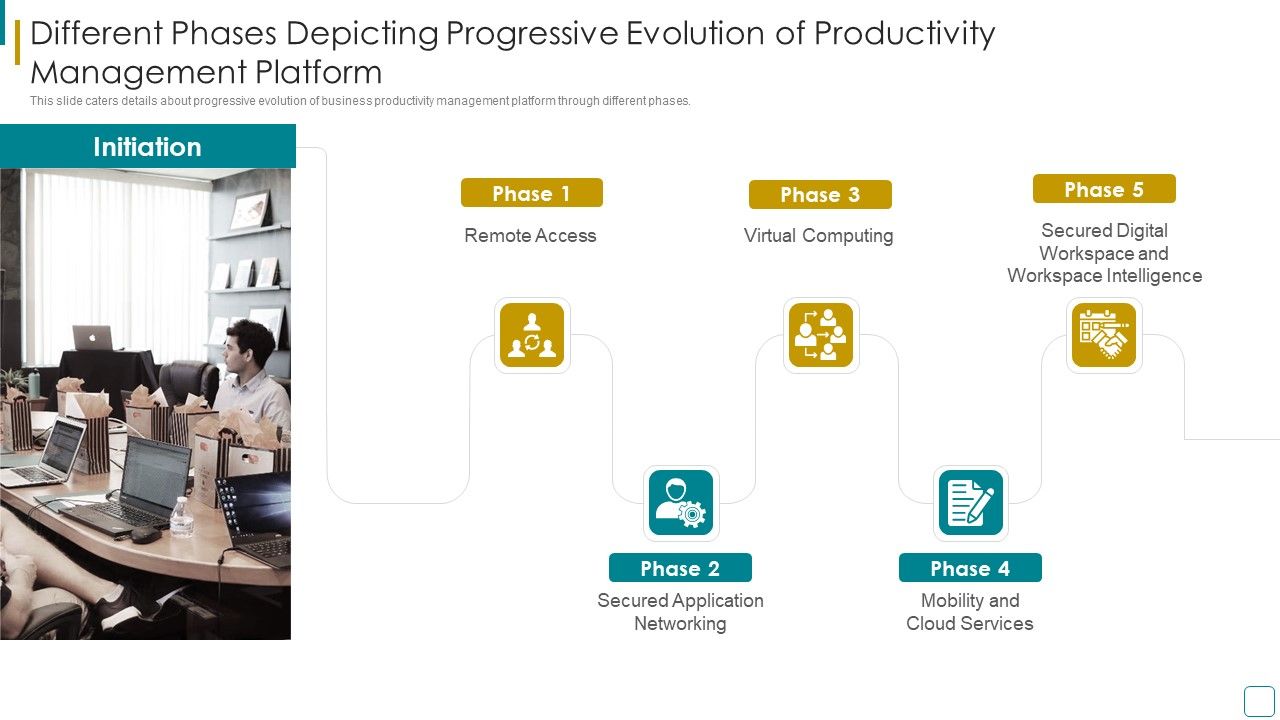 Different Phases Depicting Progressive Evolution of Productivity Management Platform

This slide caters details about progressive evolution of business productivity management platform through different phases.

Initiation

Phase 1

Remote Access

Phase 2

Secured Application Networking

Phase 3

Virtual Computing

Phase 4

Mobility and Cloud Services

Phase 5

Secured Digital Workspace and Workspace Intelligence